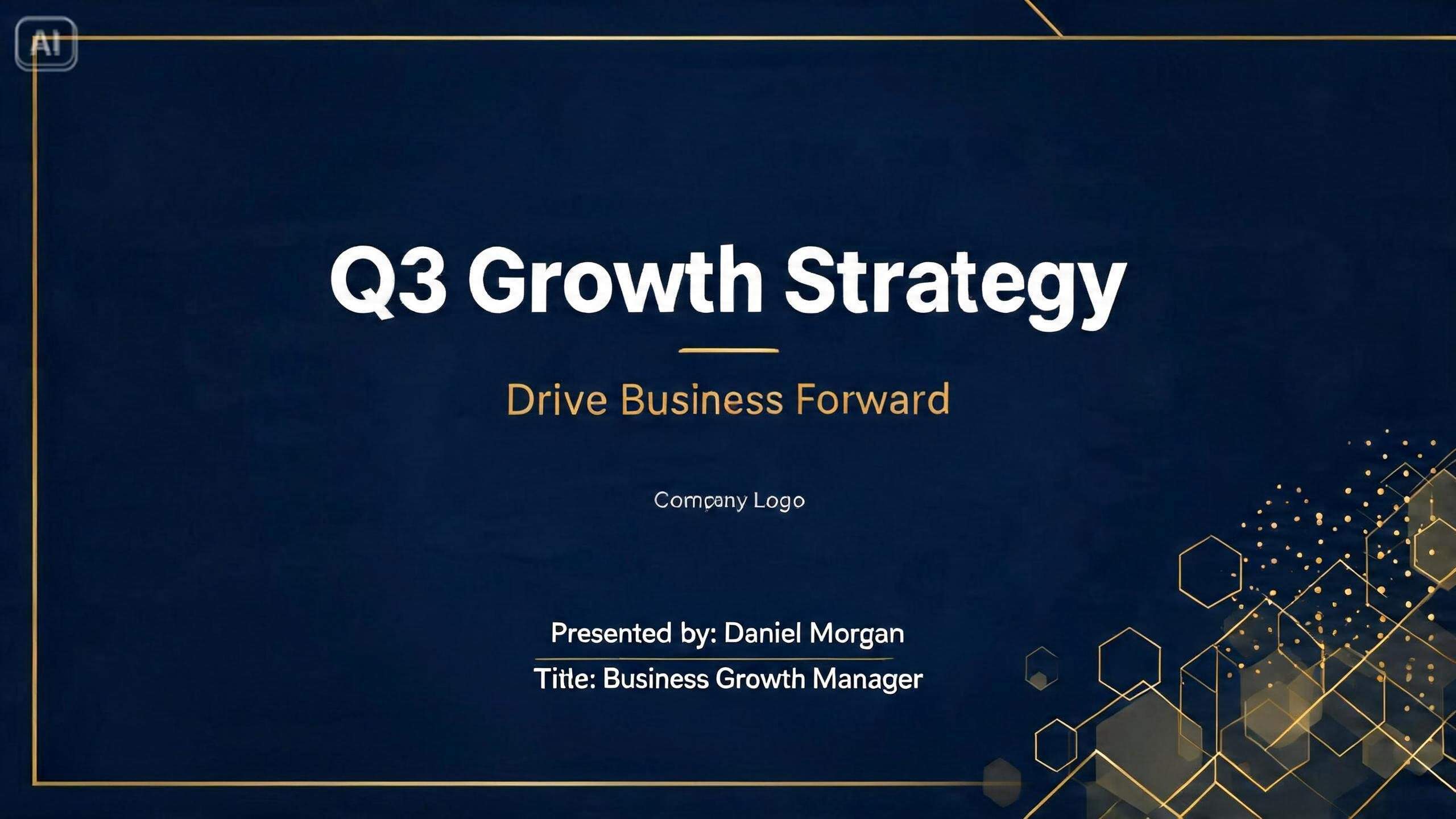 AI

Q3 Growth Strategy

Drive Business Forward

Company Logo

Presented by: Daniel Morgan

Title: Business Growth Manager